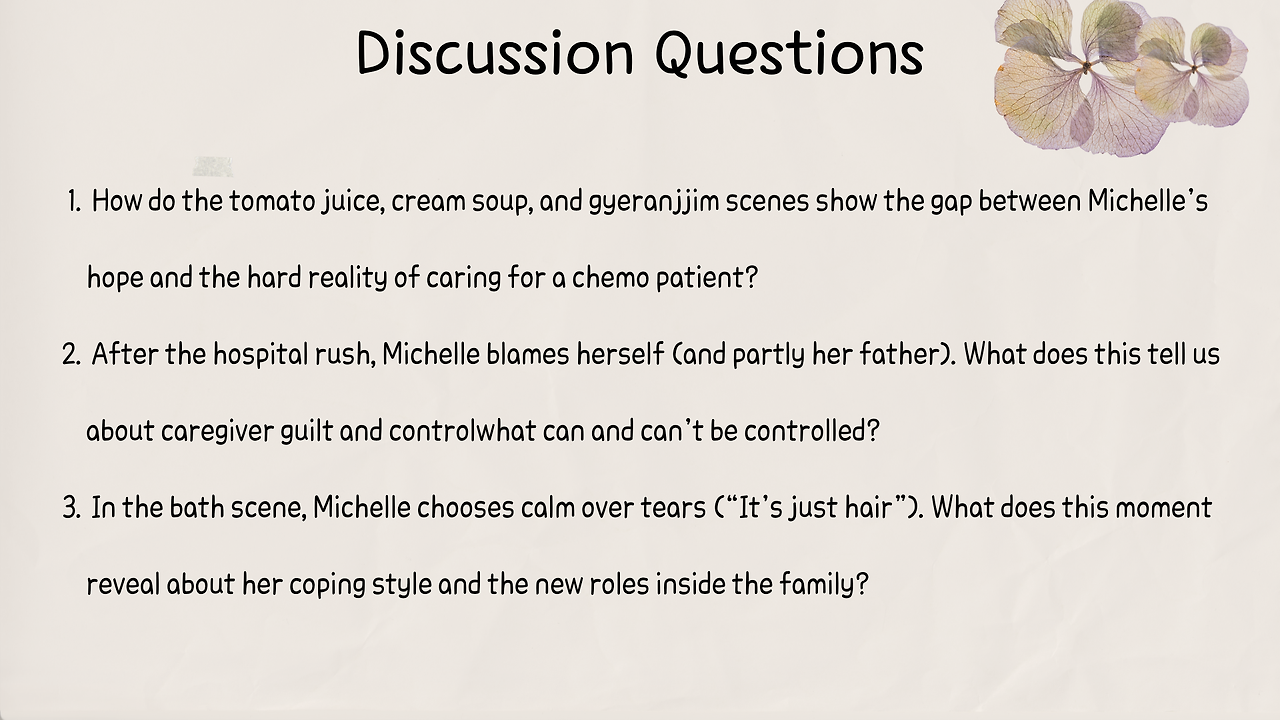 Discussion Questions

1. How do the tomato juice, cream soup, and gyeranjjim scenes show the gap between Michelle's hope and the hard reality of caring for a chemo patient?

2. After the hospital rush, Michelle blames herself (and partly her father). What does this tell us about caregiver guilt and controlwhat can and can't be controlled?

3. In the bath scene, Michelle chooses calm over tears ("It's just hair"). What does this moment reveal about her coping style and the new roles inside the family?